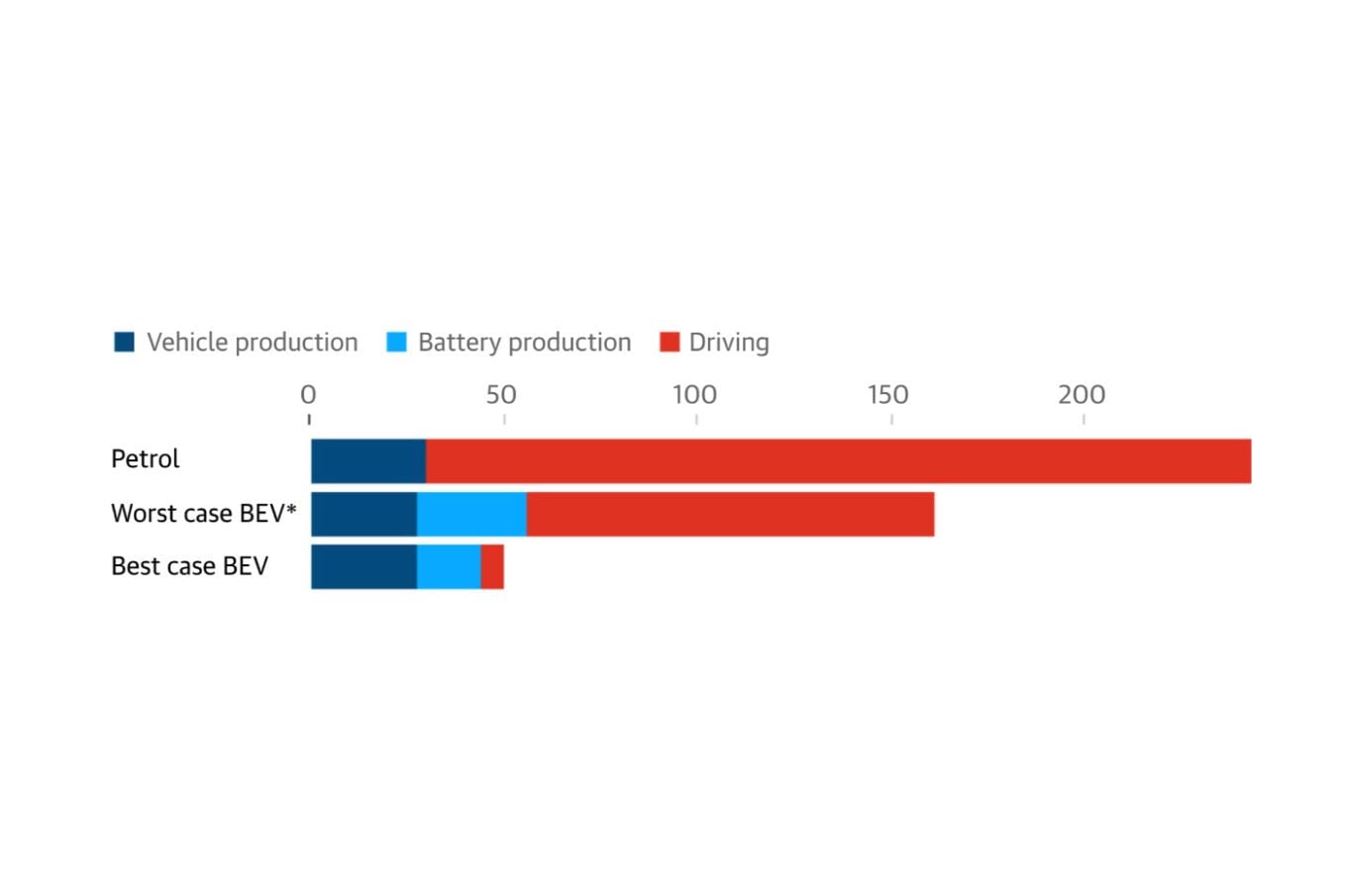 Vehicle production Battery production Driving

0 50 100 150 200

Petrol
Worst case BEV*
Best case BEV